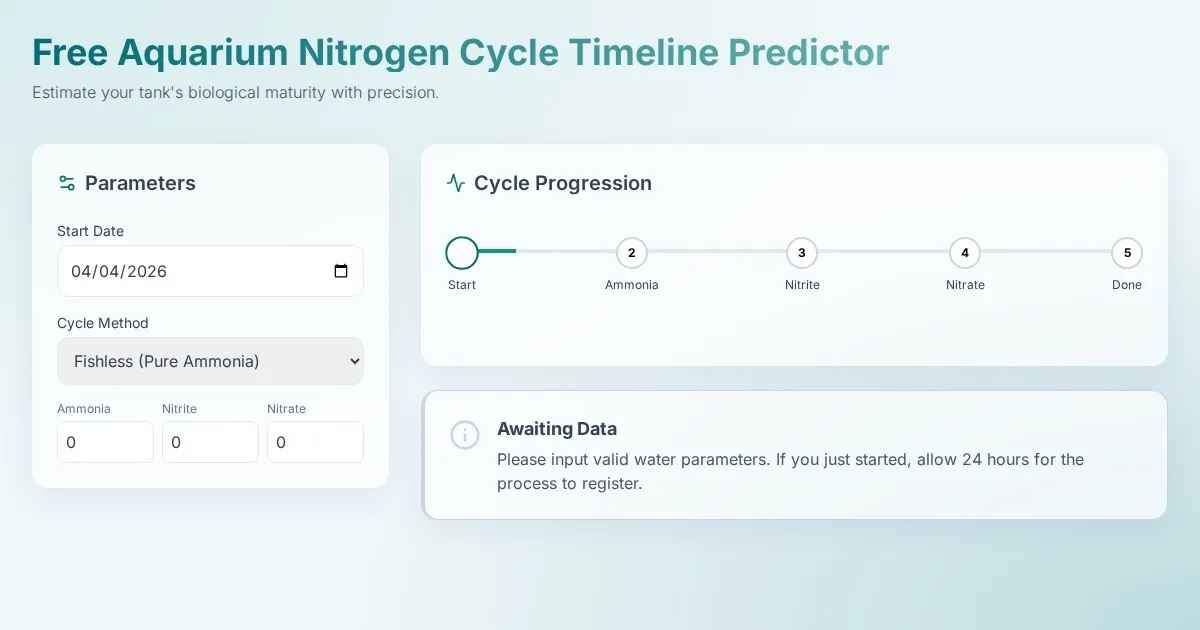 Free Aquarium Nitrogen Cycle Timeline Predictor

Estimate your tank's biological maturity with precision.

Parameters

Start Date

04/04/2026

Cycle Method

Fishless (Pure Ammonia)

Ammonia
0

Nitrite
0

Nitrate
0

Cycle Progression

Start

2
Ammonia

3
Nitrite

4
Nitrate

5
Done

Awaiting Data

Please input valid water parameters. If you just started, allow 24 hours for the process to register.